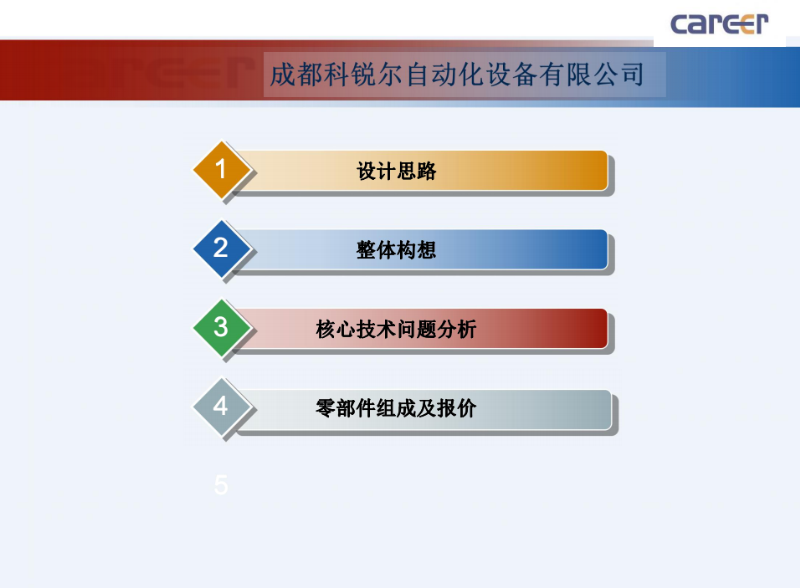 career

成都科锐尔自动化设备有限公司

1 设计思路

2 整体构想

3 核心技术问题分析

4 零部件组成及报价

5